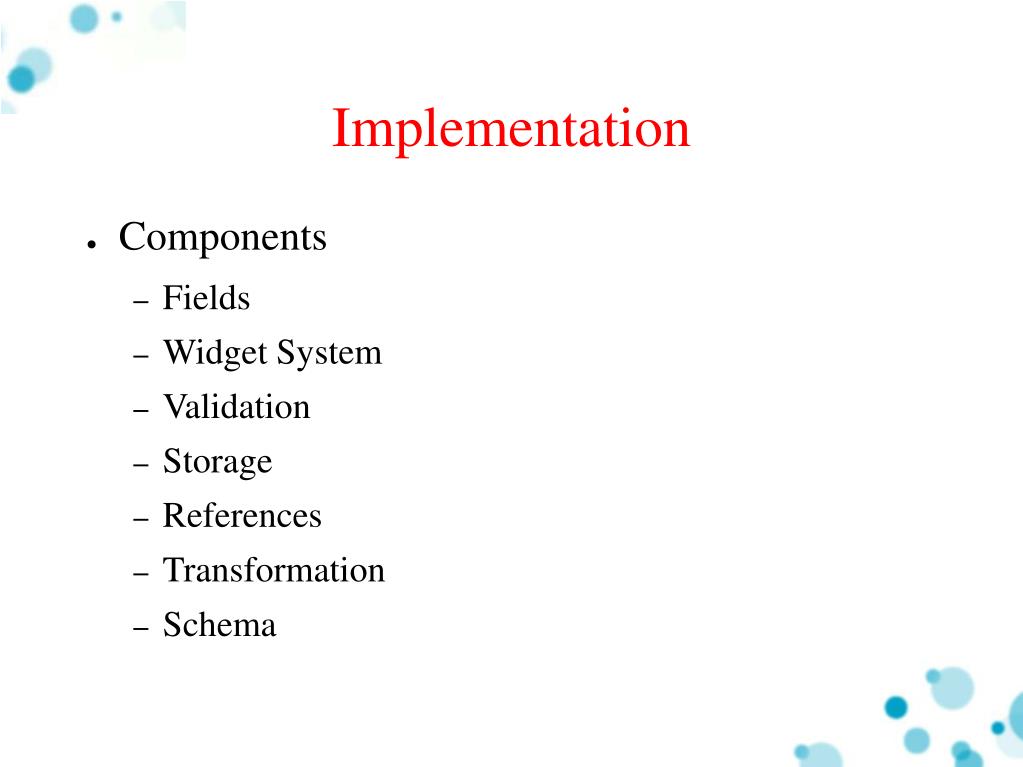 Implementation

● Components
– Fields
– Widget System
– Validation
– Storage
– References
– Transformation
– Schema